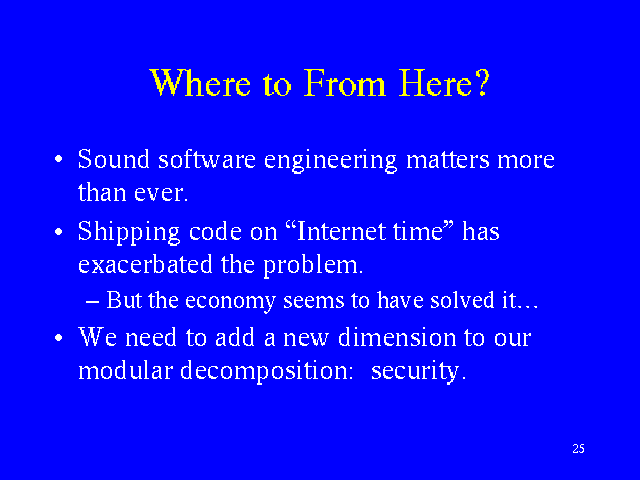 Where to From Here?

• Sound software engineering matters more than ever.

• Shipping code on “Internet time” has exacerbated the problem.

– But the economy seems to have solved it…

• We need to add a new dimension to our modular decomposition: security.

25